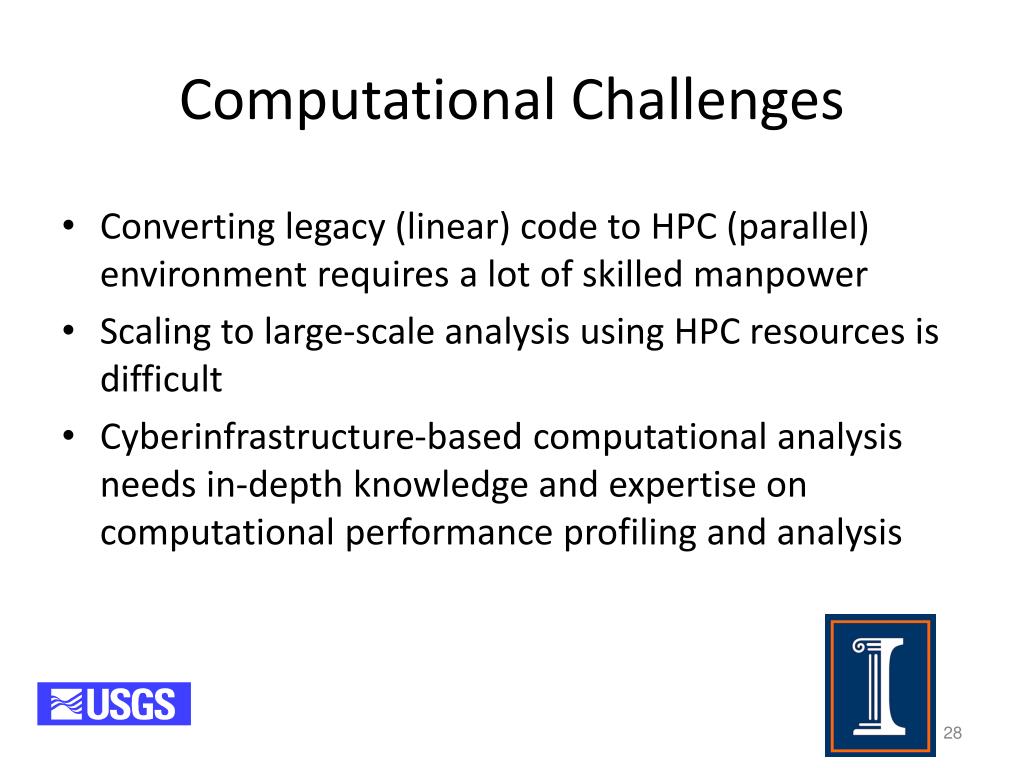 Computational Challenges

• Converting legacy (linear) code to HPC (parallel) environment requires a lot of skilled manpower
• Scaling to large-scale analysis using HPC resources is difficult
• Cyberinfrastructure-based computational analysis needs in-depth knowledge and expertise on computational performance profiling and analysis

USGS

28